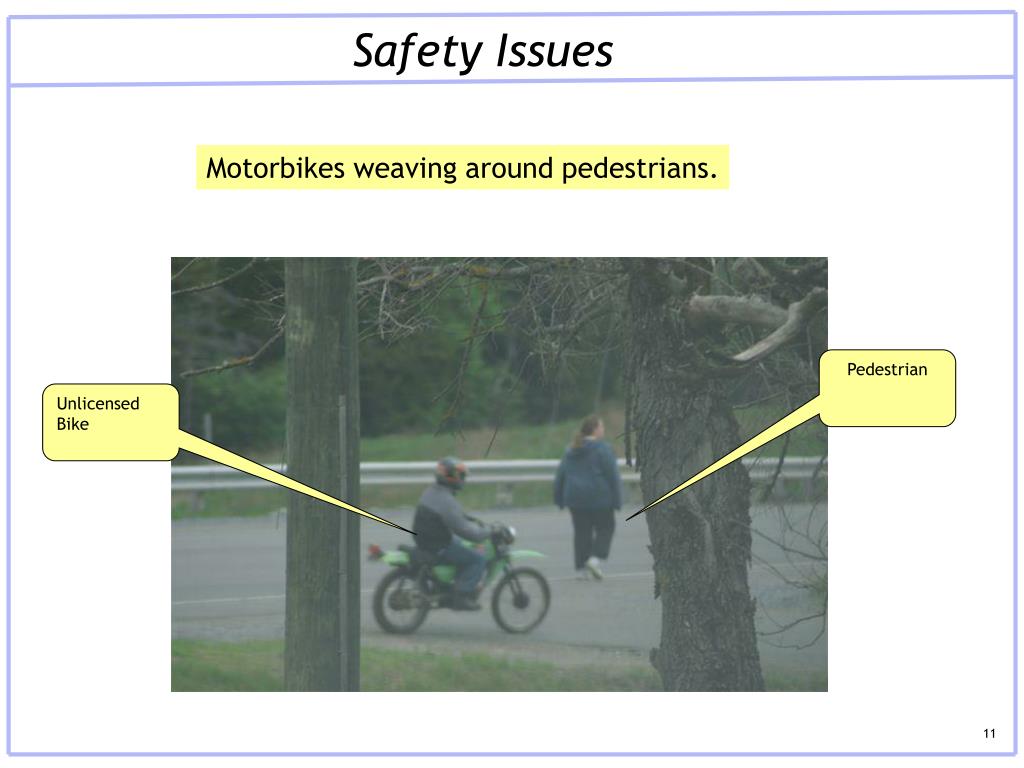 Safety Issues

Motorbikes weaving around pedestrians.

Unlicensed Bike

Pedestrian

11